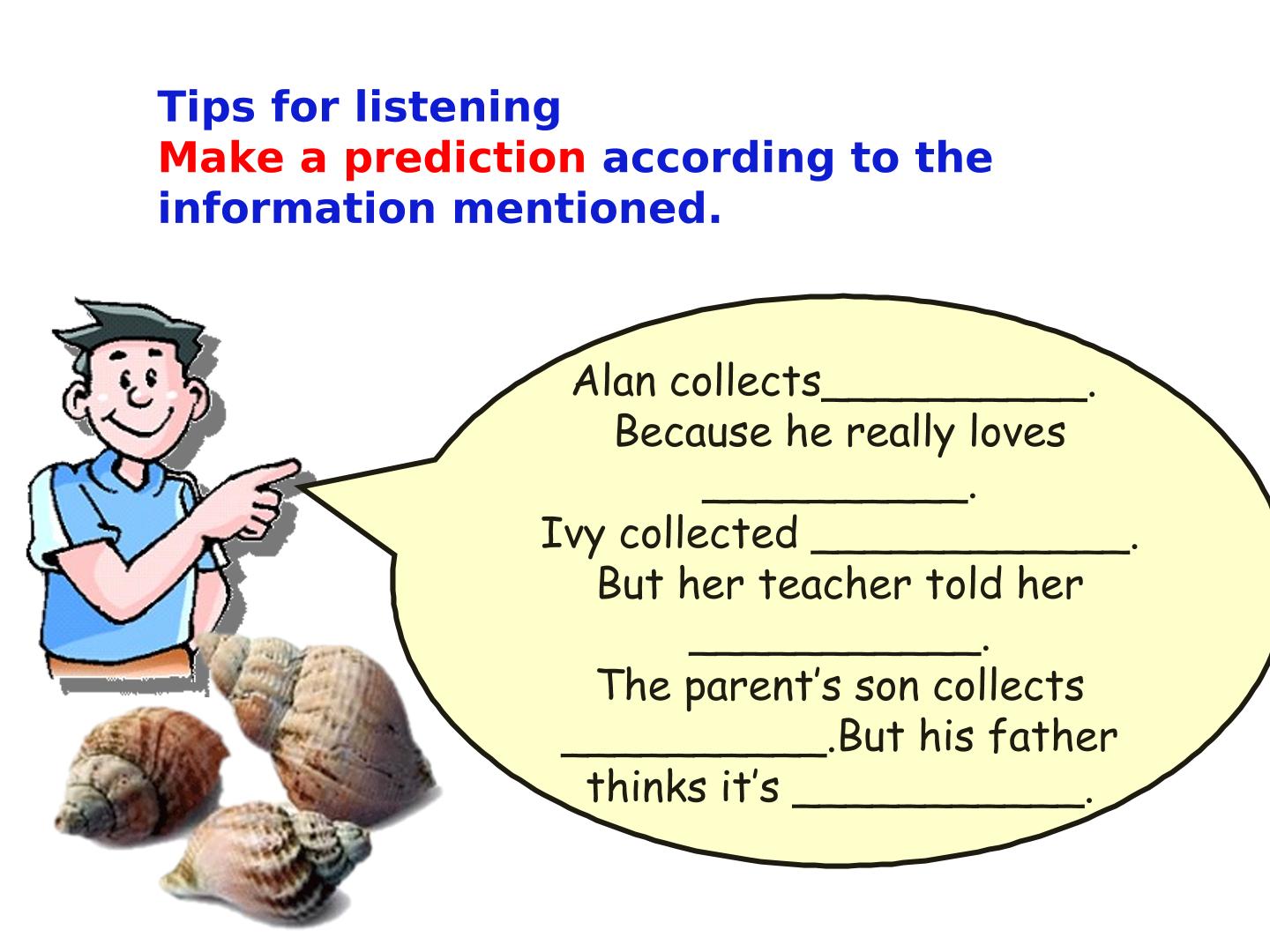 Tips for listening
Make a prediction according to the information mentioned.

Alan collects___________. Because he really loves ___________.
Ivy collected _____________. But her teacher told her ____________.
The parent’s son collects ___________.But his father thinks it’s ____________.